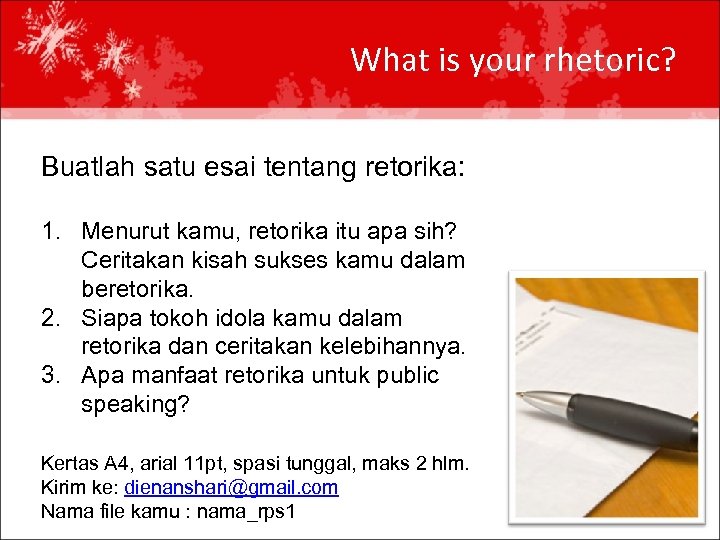 What is your rhetoric?

Buatlah satu esai tentang retorika:

1. Menurut kamu, retorika itu apa sih? Ceritakan kisah sukses kamu dalam beretorika.
2. Siapa tokoh idola kamu dalam retorika dan ceritakan kelebihannya.
3. Apa manfaat retorika untuk public speaking?

Kertas A4, arial 11pt, spasi tunggal, maks 2 hlm.
Kirim ke: dienanshari@gmail.com
Nama file kamu : nama_rps1